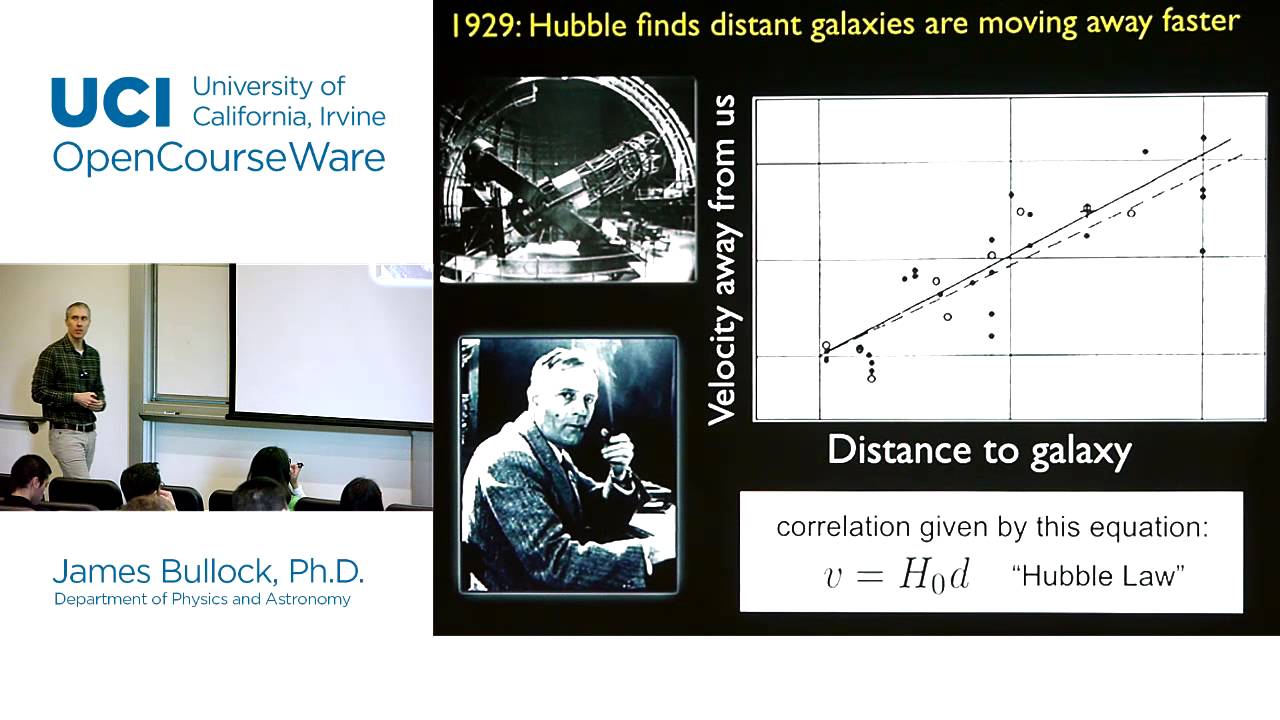 UCI University of California, Irvine
OpenCourseWare

James Bullock, Ph.D.
Department of Physics and Astronomy

1929: Hubble finds distant galaxies are moving away faster

Velocity away from us

Distance to galaxy

correlation given by this equation:
$v = H_0 d$ "Hubble Law"